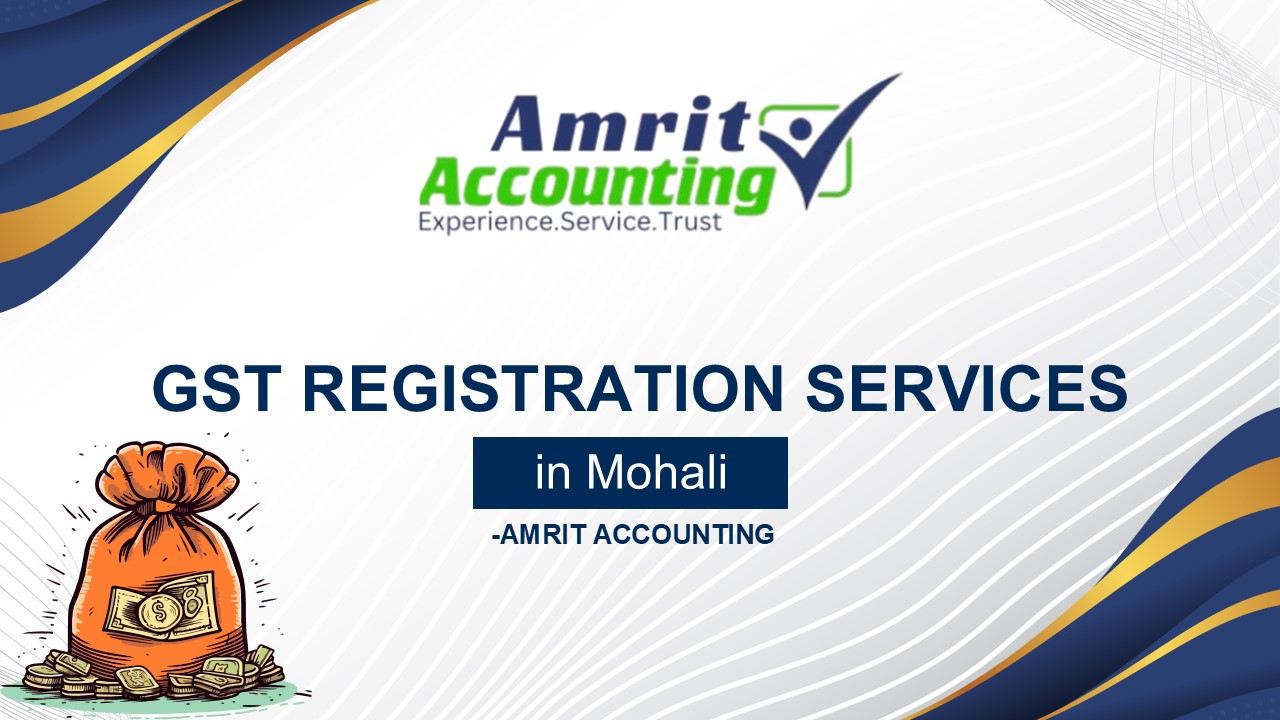 Amrit
Accounting
Experience.Service.Trust

GST REGISTRATION SERVICES

in Mohali

-AMRIT ACCOUNTING